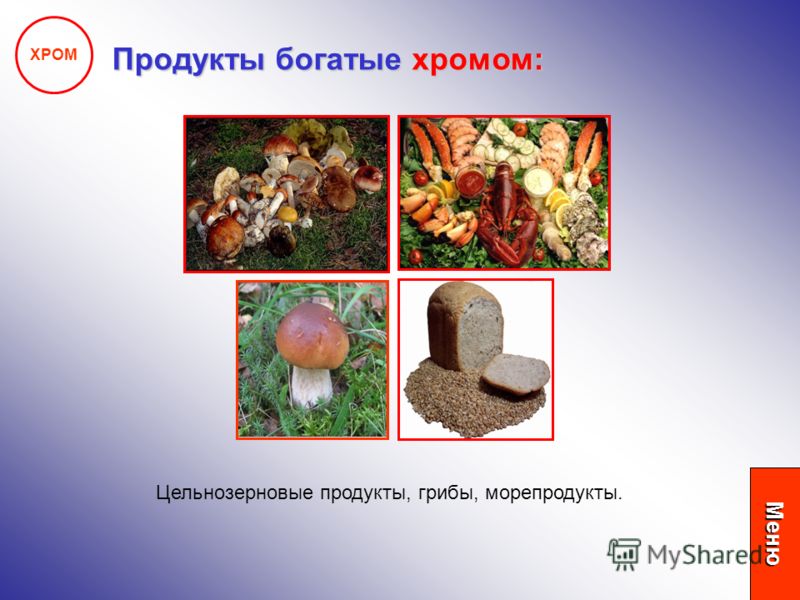 ХРОМ

Продукты богатые хромом:

Цельнозерновые продукты, грибы, морепродукты.

Меню

MyShared